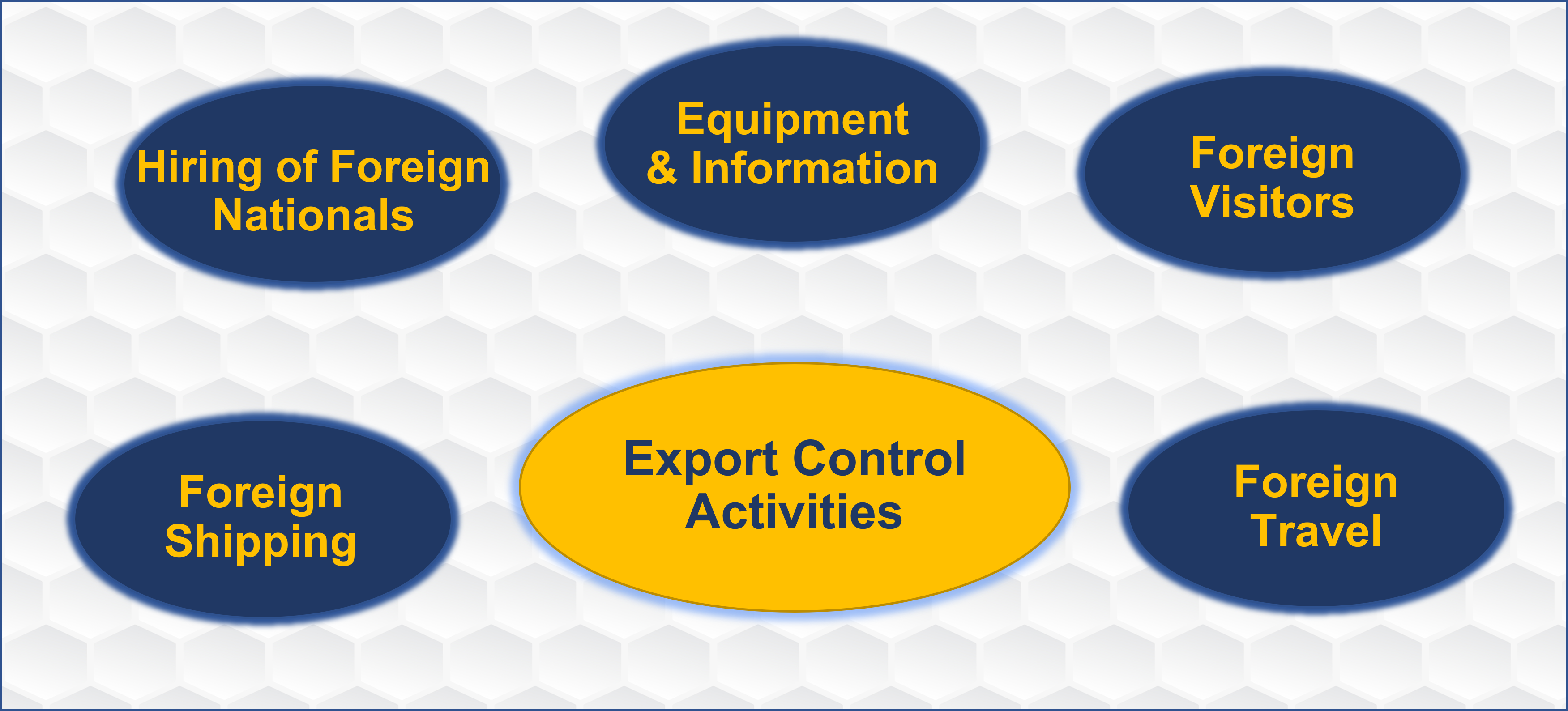 Hiring of Foreign Nationals

Equipment & Information

Foreign Visitors

Foreign Shipping

Export Control Activities

Foreign Travel